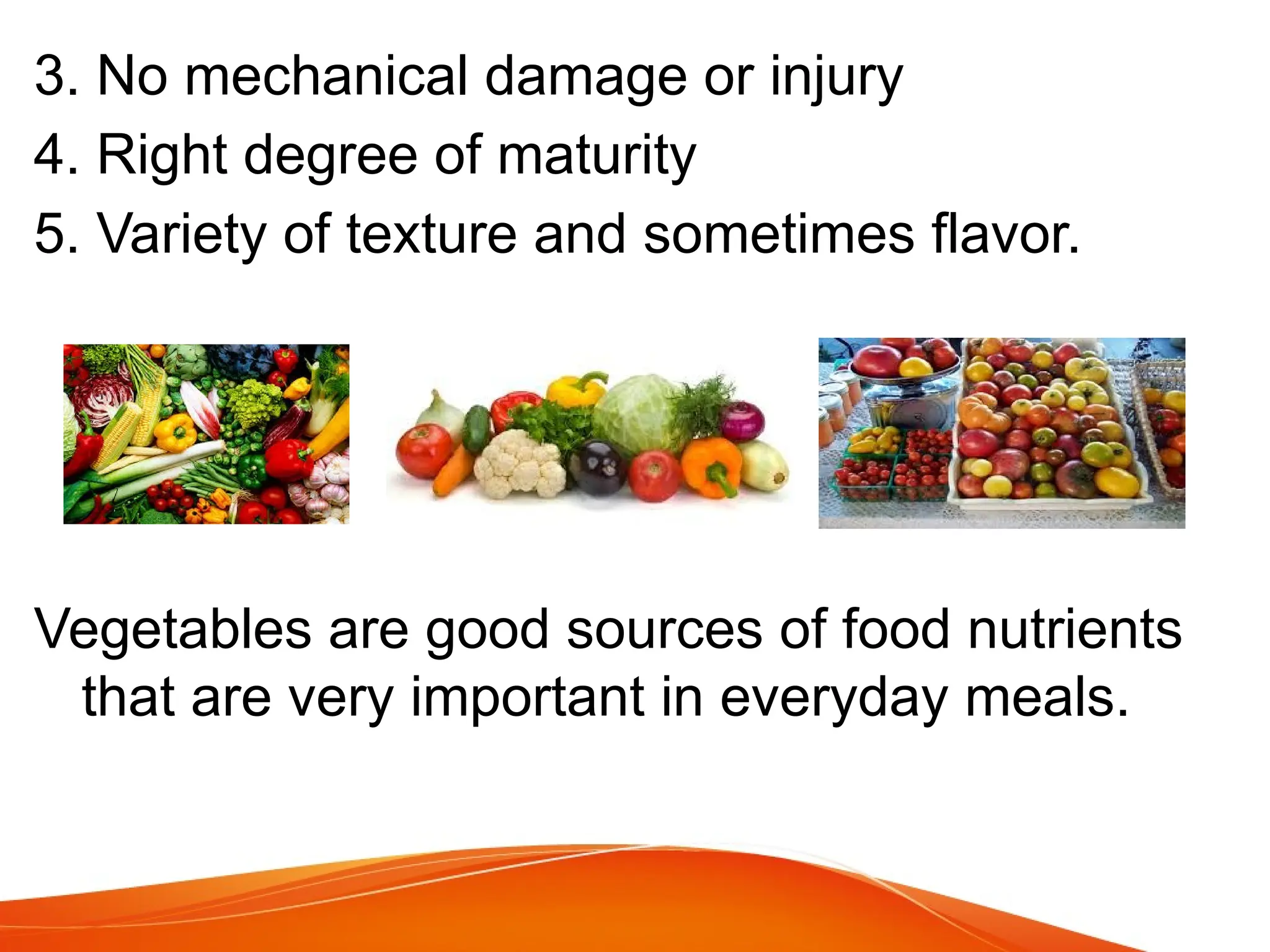 3. No mechanical damage or injury
4. Right degree of maturity
5. Variety of texture and sometimes flavor.

Vegetables are good sources of food nutrients that are very important in everyday meals.